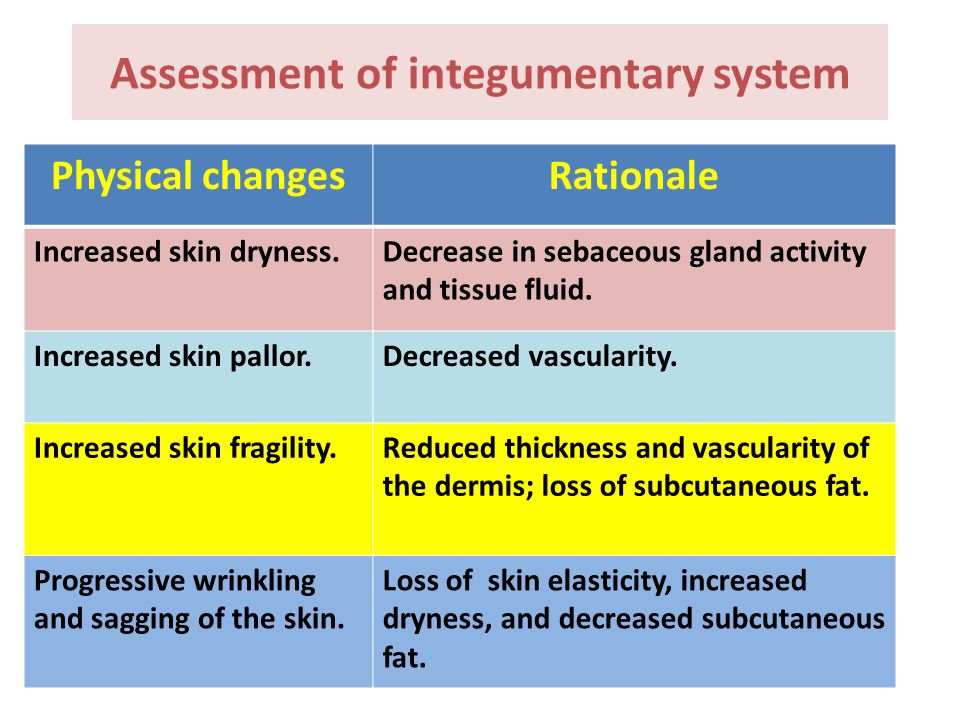 Assessment of integumentary system

| Physical changes | Rationale |
|---|---|
| Increased skin dryness. | Decrease in sebaceous gland activity and tissue fluid. |
| Increased skin pallor. | Decreased vascularity. |
| Increased skin fragility. | Reduced thickness and vascularity of the dermis; loss of subcutaneous fat. |
| Progressive wrinkling and sagging of the skin. | Loss of skin elasticity, increased dryness, and decreased subcutaneous fat. |